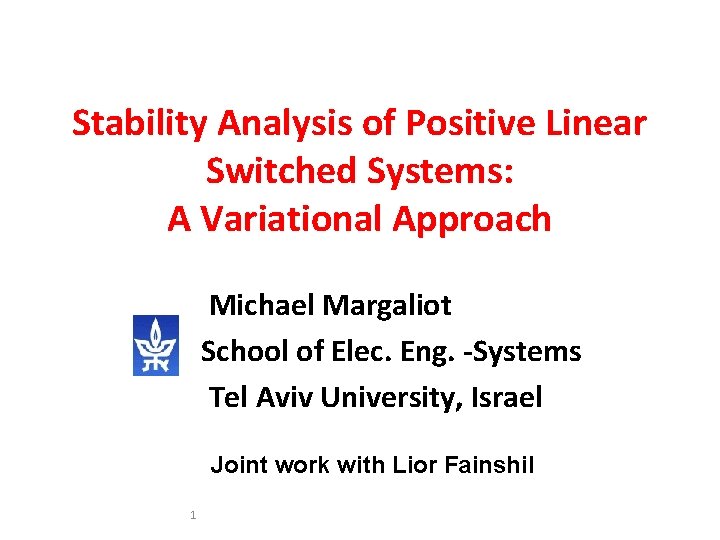 Stability Analysis of Positive Linear Switched Systems:
A Variational Approach

Michael Margaliot
School of Elec. Eng. -Systems
Tel Aviv University, Israel

Joint work with Lior Fainshil

1